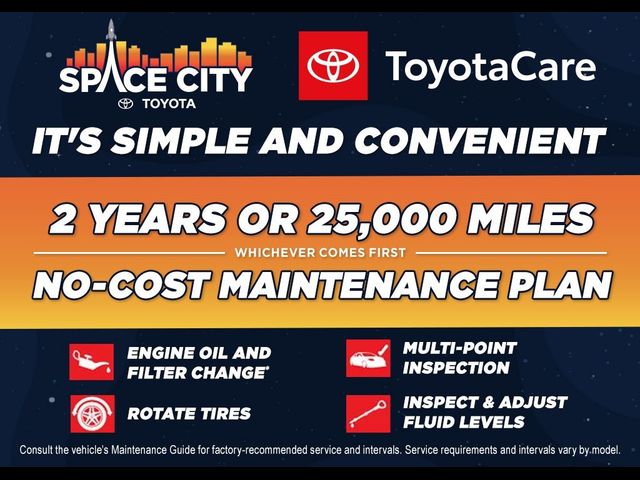 SPACE CITY
TOYOTA

ToyotaCare

IT'S SIMPLE AND CONVENIENT

2 YEARS OR 25,000 MILES

WHICHEVER COMES FIRST

NO-COST MAINTENANCE PLAN

ENGINE OIL AND FILTER CHANGE*

ROTATE TIRES

MULTI-POINT INSPECTION

INSPECT & ADJUST FLUID LEVELS

Consult the vehicle's Maintenance Guide for factory-recommended service and intervals. Service requirements and intervals vary by model.